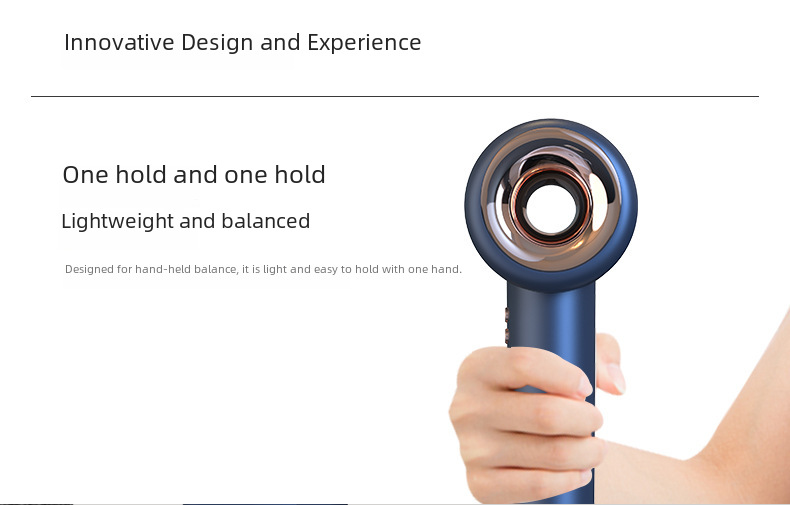 Innovative Design and Experience

One hold and one hold

Lightweight and balanced

Designed for hand-held balance, it is light and easy to hold with one hand.